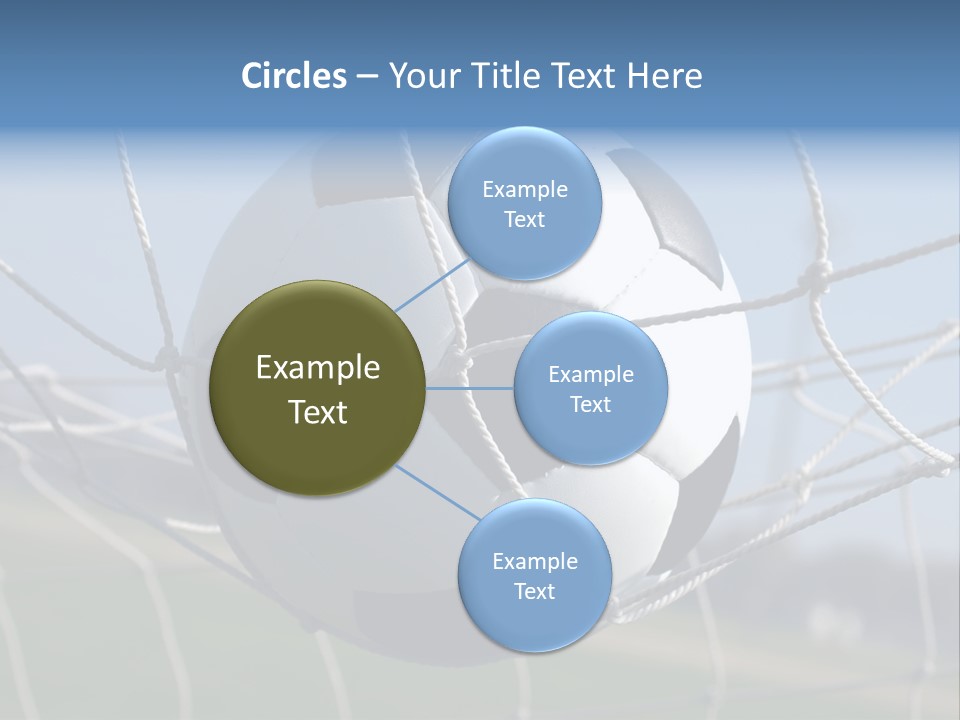 Circles – Your Title Text Here

Example Text

Example Text

Example Text

Example Text